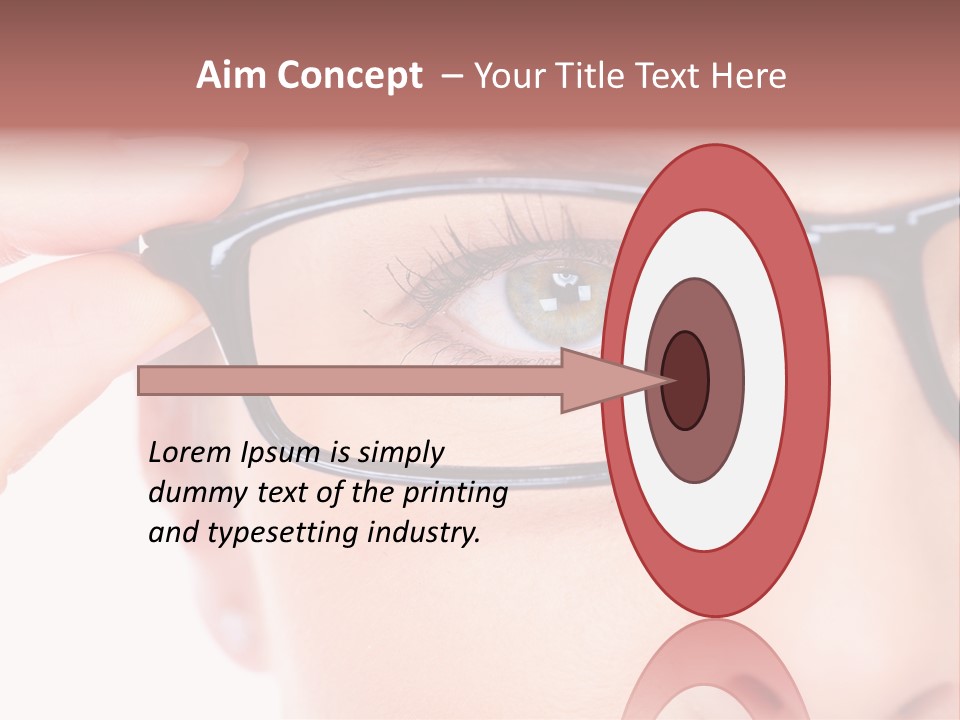 Aim Concept – Your Title Text Here

Lorem Ipsum is simply dummy text of the printing and typesetting industry.